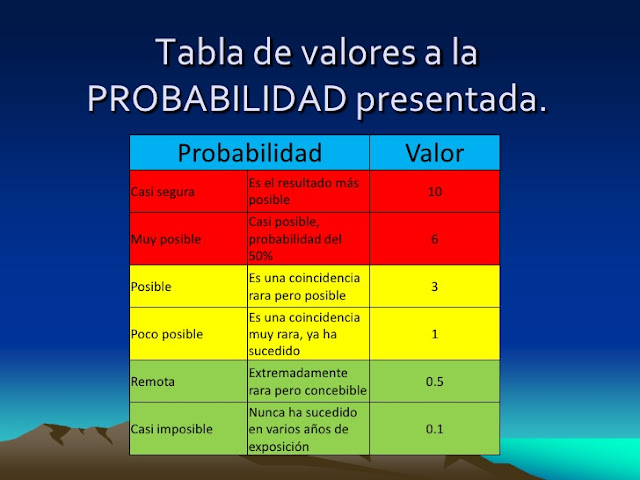 Tabla de valores a la PROBABILIDAD presentada.

| Probabilidad | | Valor |
|---|---|---|
| Casi segura | Es el resultado más posible | 10 |
| Muy posible | Casi posible, probabilidad del 50% | 6 |
| Posible | Es una coincidencia rara pero posible | 3 |
| Poco posible | Es una coincidencia muy rara, ya ha sucedido | 1 |
| Remota | Extremadamente rara pero concebible | 0.5 |
| Casi imposible | Nunca ha sucedido en varios años de exposición | 0.1 |